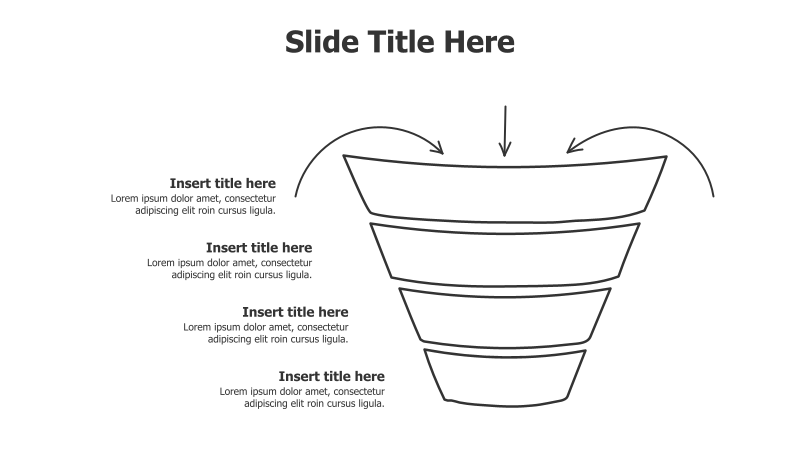 Slide Title Here

Insert title here
Lorem ipsum dolor amet, consectetur adipiscing elit roin cursus ligula.

Insert title here
Lorem ipsum dolor amet, consectetur adipiscing elit roin cursus ligula.

Insert title here
Lorem ipsum dolor amet, consectetur adipiscing elit roin cursus ligula.

Insert title here
Lorem ipsum dolor amet, consectetur adipiscing elit roin cursus ligula.